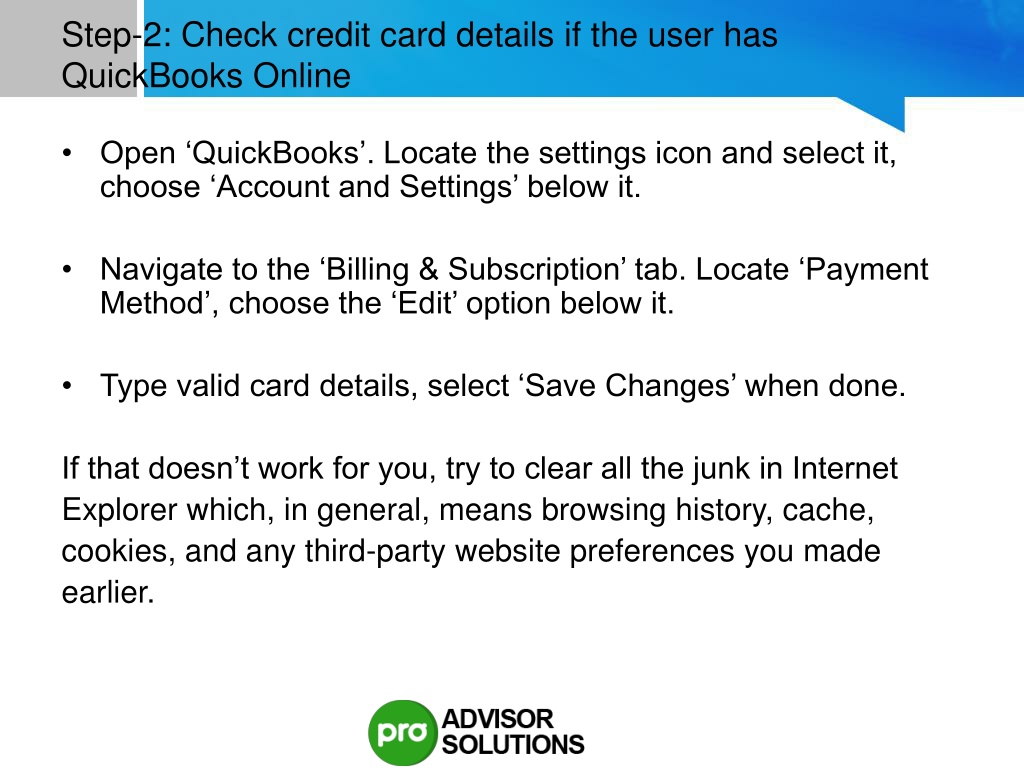 Step-2: Check credit card details if the user has QuickBooks Online

• Open ‘QuickBooks’. Locate the settings icon and select it, choose ‘Account and Settings’ below it.

• Navigate to the ‘Billing & Subscription’ tab. Locate ‘Payment Method’, choose the ‘Edit’ option below it.

• Type valid card details, select ‘Save Changes’ when done.

If that doesn’t work for you, try to clear all the junk in Internet Explorer which, in general, means browsing history, cache, cookies, and any third-party website preferences you made earlier.

pro ADVISOR SOLUTIONS